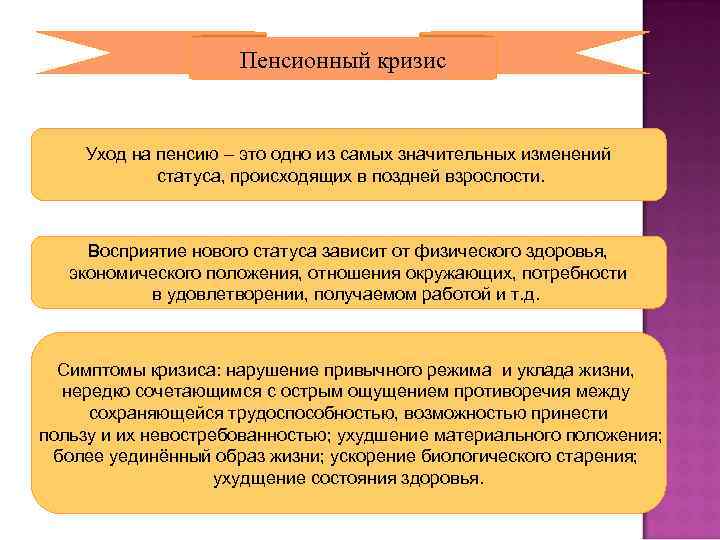 Пенсионный кризис

Уход на пенсию – это одно из самых значительных изменений статуса, происходящих в поздней взрослости.

Восприятие нового статуса зависит от физического здоровья, экономического положения, отношения окружающих, потребности в удовлетворении, получаемом работой и т.д.

Симптомы кризиса: нарушение привычного режима и уклада жизни, нередко сочетающимся с острым ощущением противоречия между сохраняющейся трудоспособностью, возможностью принести пользу и их невостребованностью; ухудшение материального положения; более уединённый образ жизни; ускорение биологического старения; ухудщение состояния здоровья.